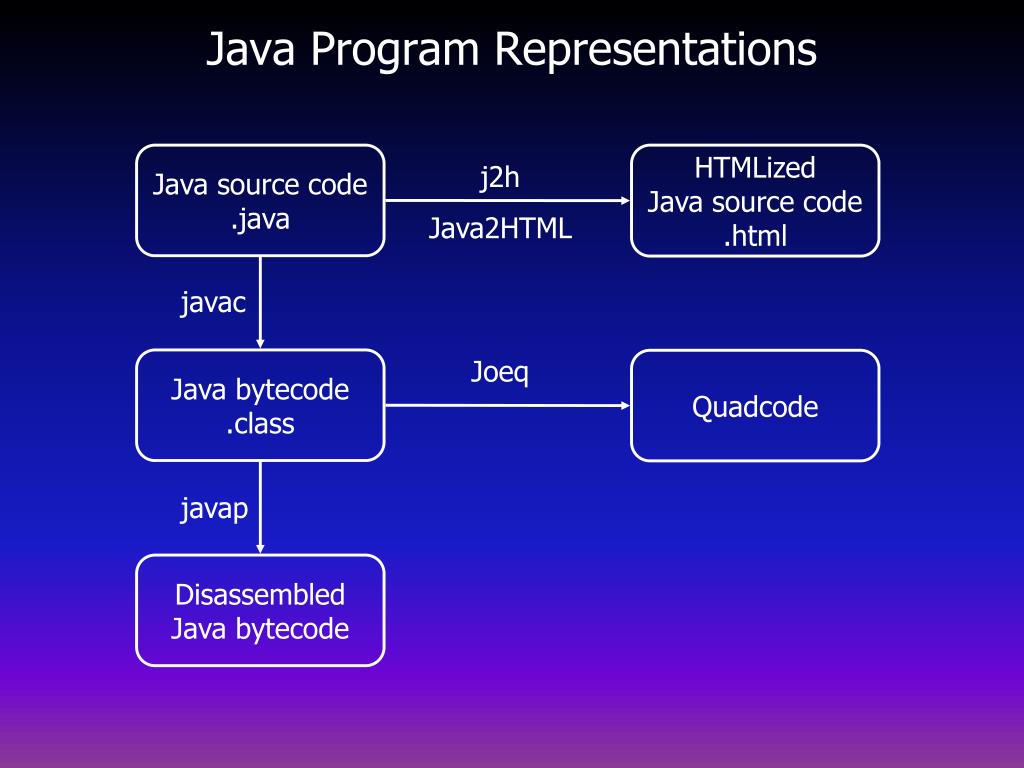 Java Program Representations

Java source code
.java

j2h

Java2HTML

HTMLized
Java source code
.html

javac

Java bytecode
.class

Joeq

Quadcode

javap

Disassembled
Java bytecode